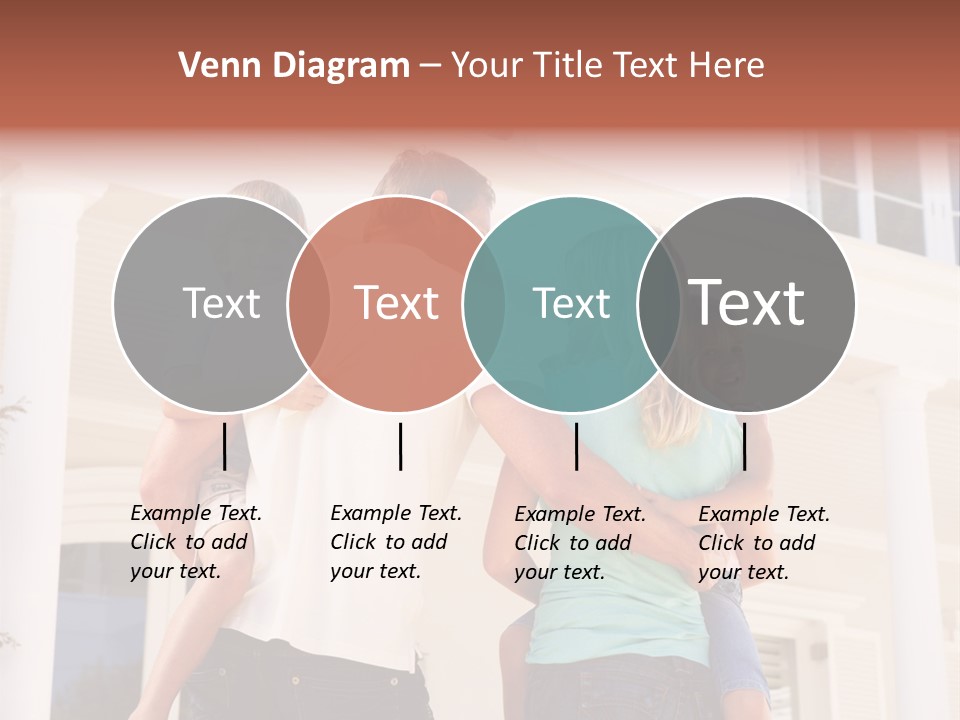 Venn Diagram – Your Title Text Here

Text

Text

Text

Text

Example Text. Click to add your text.

Example Text. Click to add your text.

Example Text. Click to add your text.

Example Text. Click to add your text.